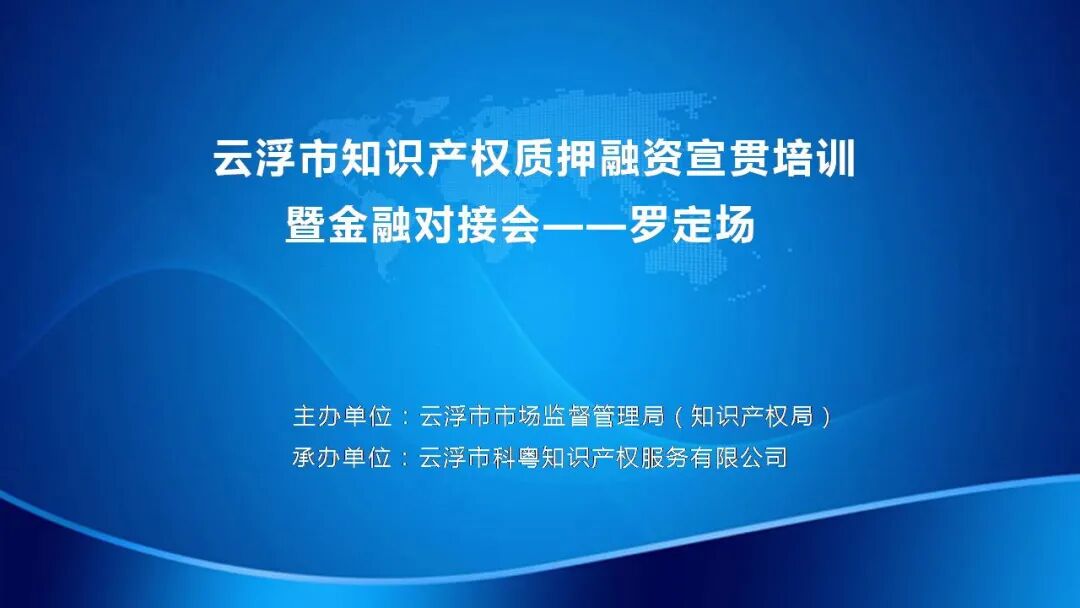 云浮市知识产权质押融资宣贯培训
暨金融对接会——罗定场

主办单位：云浮市市场监督管理局（知识产权局）
承办单位：云浮市科粤知识产权服务有限公司